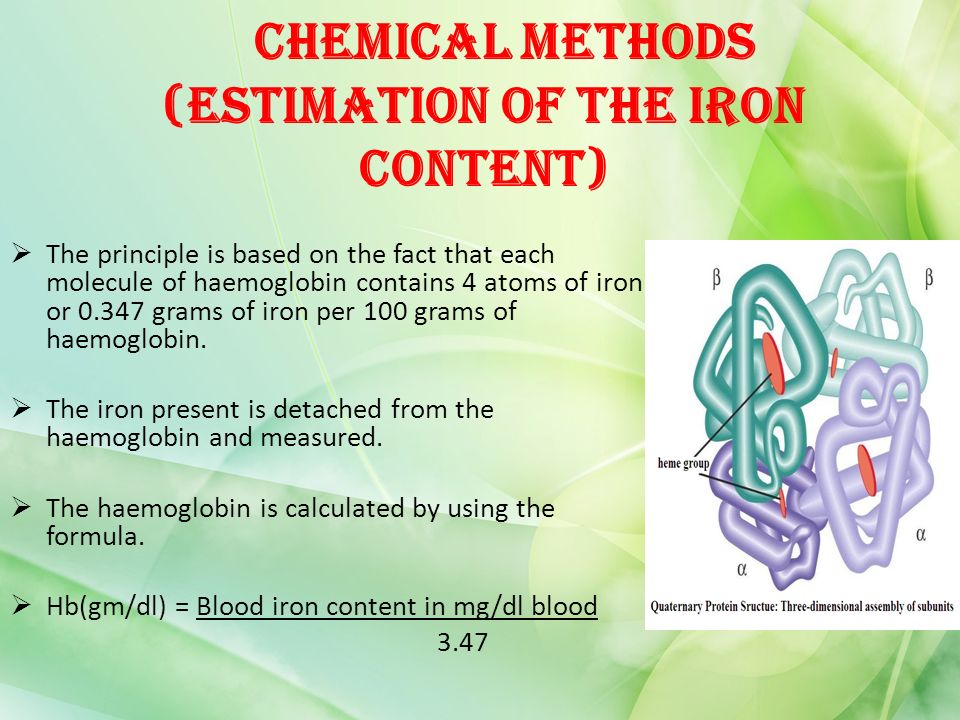 CHEMICAL METHODS (ESTIMATION OF THE IRON CONTENT)

➢ The principle is based on the fact that each molecule of haemoglobin contains 4 atoms of iron or 0.347 grams of iron per 100 grams of haemoglobin.

➢ The iron present is detached from the haemoglobin and measured.

➢ The haemoglobin is calculated by using the formula.

➢ Hb(gm/dl) = $\frac{\text{Blood iron content in mg/dl blood}}{3.47}$

β

β

heme group

α

α

Quaternary Protein Sructue: Three-dimensional assembly of subunits